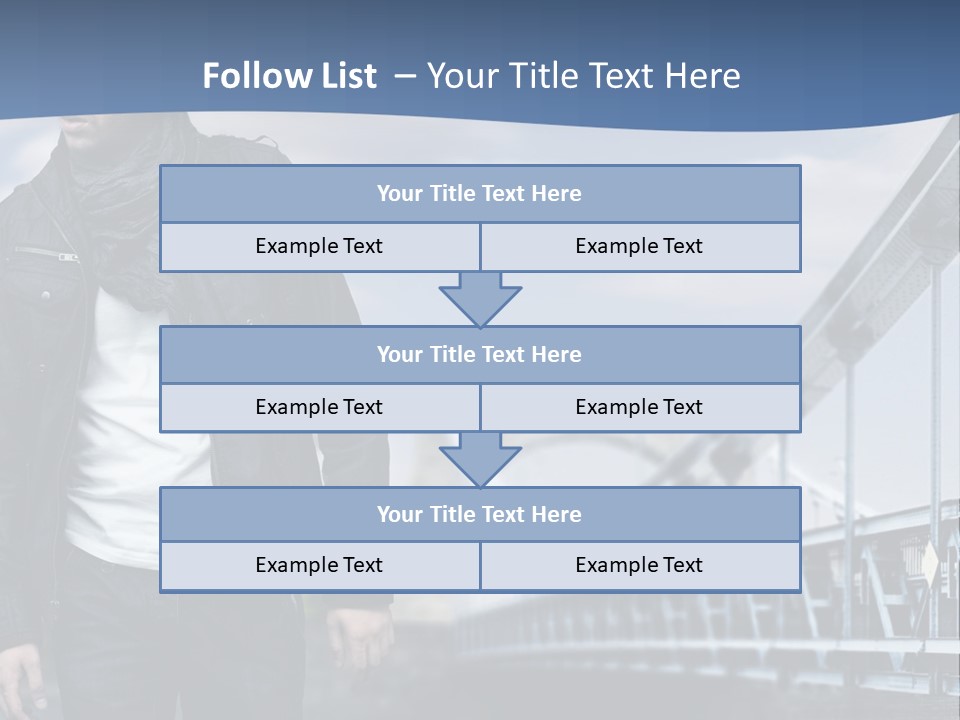 Follow List – Your Title Text Here

Your Title Text Here

Example Text

Example Text

Your Title Text Here

Example Text

Example Text

Your Title Text Here

Example Text

Example Text